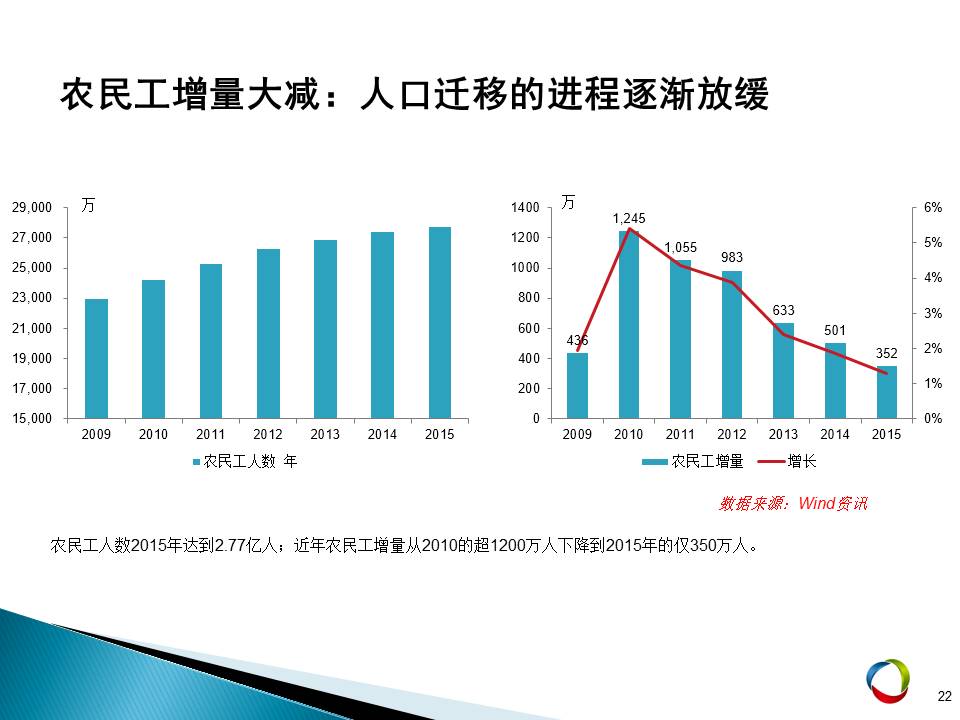 农民工增量大减：人口迁移的进程逐渐放缓

万
29,000
27,000
25,000
23,000
21,000
19,000
17,000
15,000
2009 2010 2011 2012 2013 2014 2015
农民工人数 年

万
1400
1200
1000
800
600
400
200
0
6%
5%
4%
3%
2%
1%
0%
436
1,245
1,055
983
633
501
352
2009 2010 2011 2012 2013 2014 2015
农民工增量 增长

数据来源：Wind资讯

农民工人数2015年达到2.77亿人；近年农民工增量从2010的超1200万人下降到2015年的仅350万人。

22